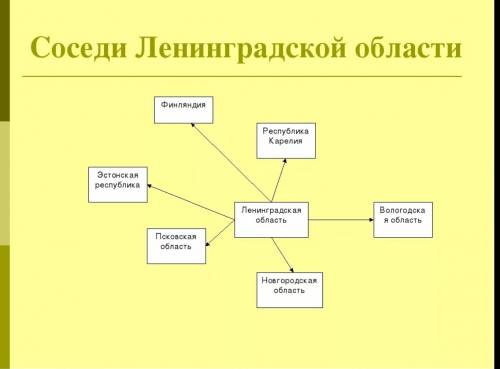 Соседи Ленинградской области

Финляндия

Республика Карелия

Эстонская республика

Ленинградская область

Вологодская область

Псковская область

Новгородская область